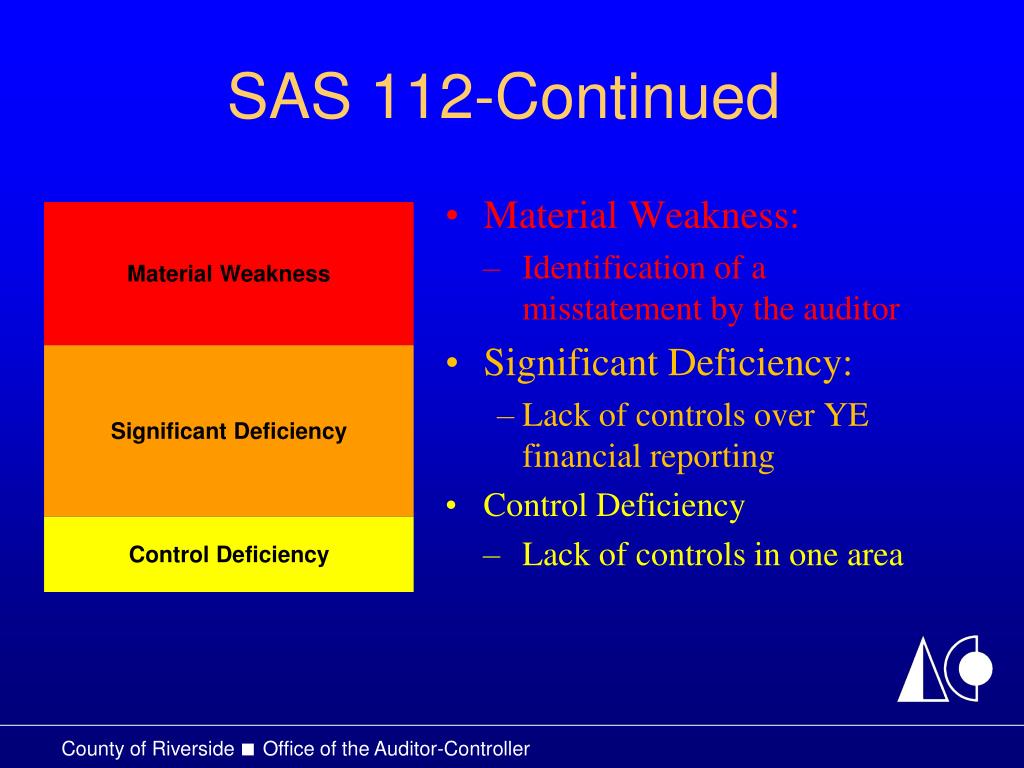 SAS 112-Continued

Material Weakness

Significant Deficiency

Control Deficiency

• Material Weakness:
– Identification of a misstatement by the auditor
• Significant Deficiency:
– Lack of controls over YE financial reporting
• Control Deficiency
– Lack of controls in one area

County of Riverside ■ Office of the Auditor-Controller